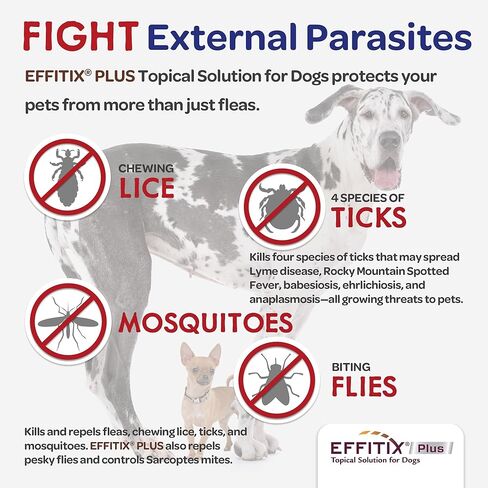 FIGHT External Parasites

EFFITIX® PLUS Topical Solution for Dogs protects your pets from more than just fleas.

CHEWING LICE

4 SPECIES OF TICKS

Kills four species of ticks that may spread Lyme disease, Rocky Mountain Spotted Fever, babesiosis, ehrlichiosis, and anaplasmosis—all growing threats to pets.

MOSQUITOES

BITING FLIES

Kills and repels fleas, chewing lice, ticks, and mosquitoes. EFFITIX® PLUS also repels pesky flies and controls Sarcoptes mites.

EFFITIX® Plus
Topical Solution for Dogs